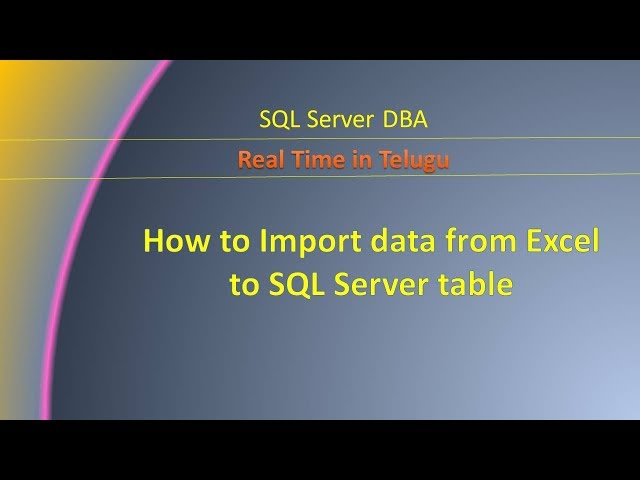 SQL Server DBA

Real Time in Telugu

How to Import data from Excel to SQL Server table